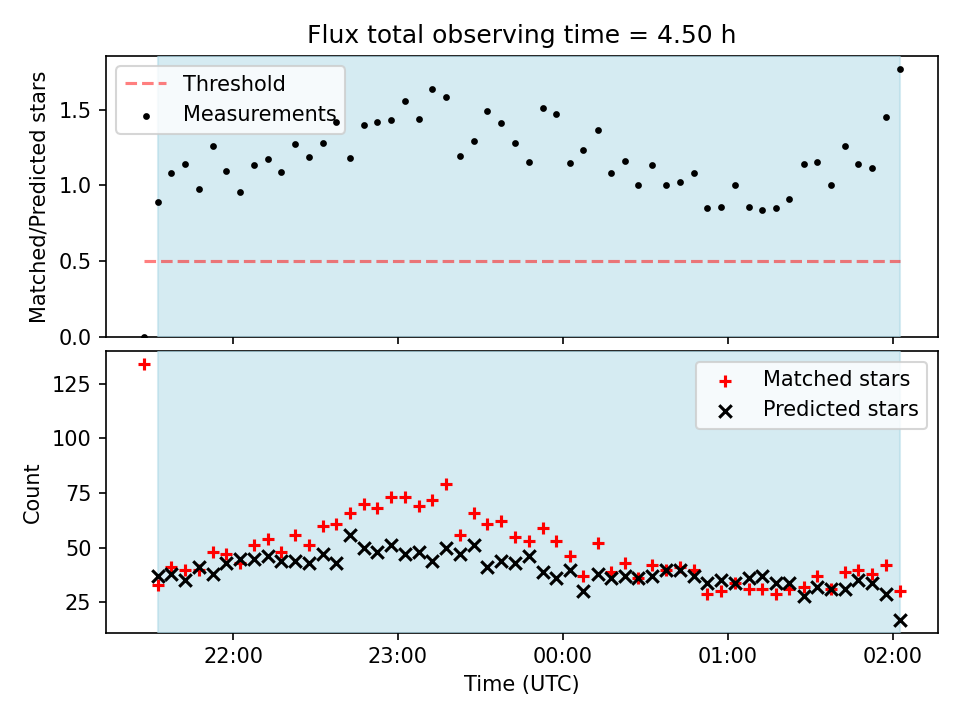 Flux total observing time = 4.50 h

Threshold
Measurements

Matched/Predicted stars

1.5
1.0
0.5
0.0

Matched stars
Predicted stars

Count

125
100
75
50
25

22:00
23:00
00:00
01:00
02:00

Time (UTC)